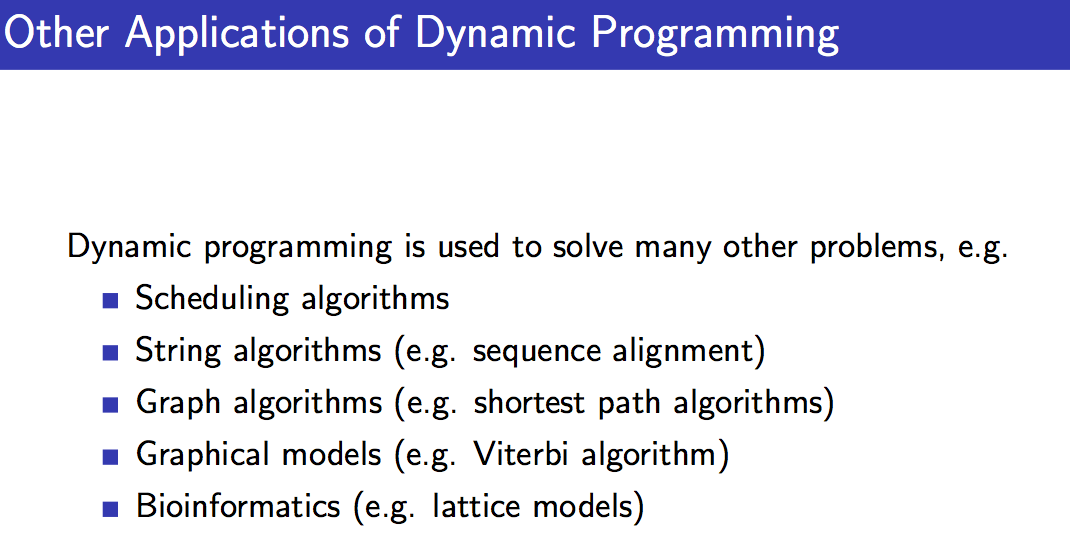 Other Applications of Dynamic Programming

Dynamic programming is used to solve many other problems, e.g.

- Scheduling algorithms
- String algorithms (e.g. sequence alignment)
- Graph algorithms (e.g. shortest path algorithms)
- Graphical models (e.g. Viterbi algorithm)
- Bioinformatics (e.g. lattice models)